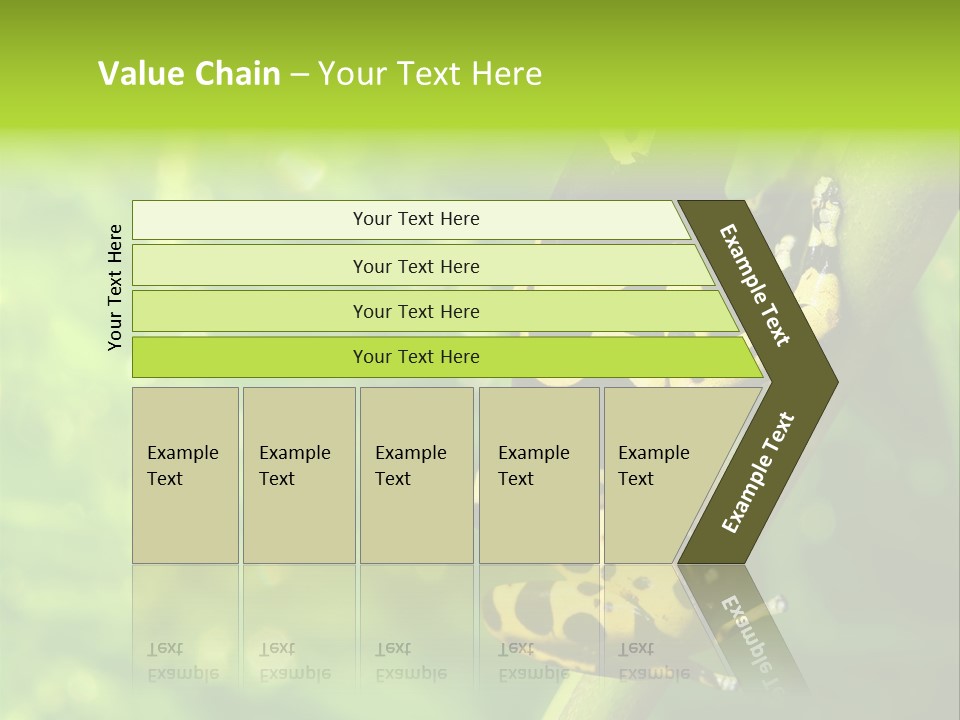 Value Chain – Your Text Here

Your Text Here

Your Text Here

Your Text Here

Your Text Here

Your Text Here

Example Text

Example Text

Example Text

Example Text

Example Text

Example Text

Example Text